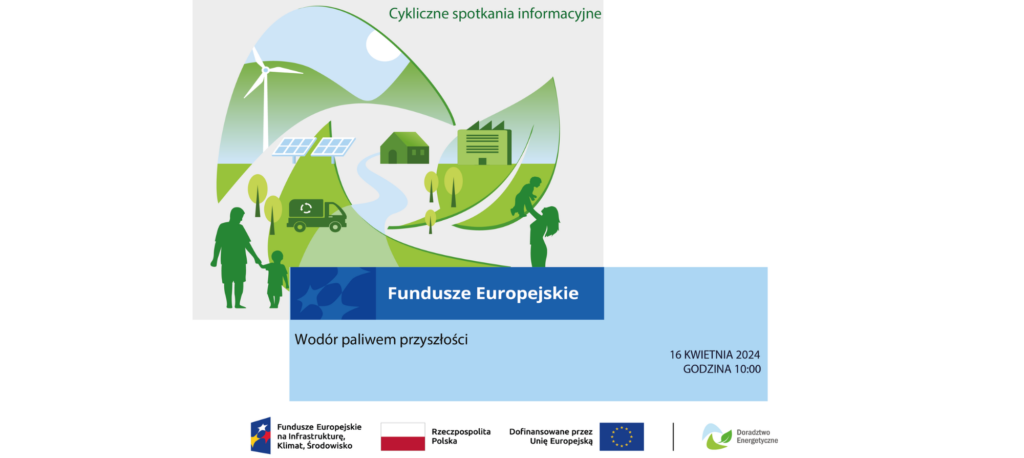 Cykliczne spotkania informacyjne

Fundusze Europejskie

Wodór paliwem przyszłości

16 KWIETNIA 2024
GODZINA 10:00

Fundusze Europejskie na Infrastrukturę, Klimat, Środowisko

Rzeczpospolita Polska

Dofinansowane przez Unię Europejską

Doradztwo Energetyczne